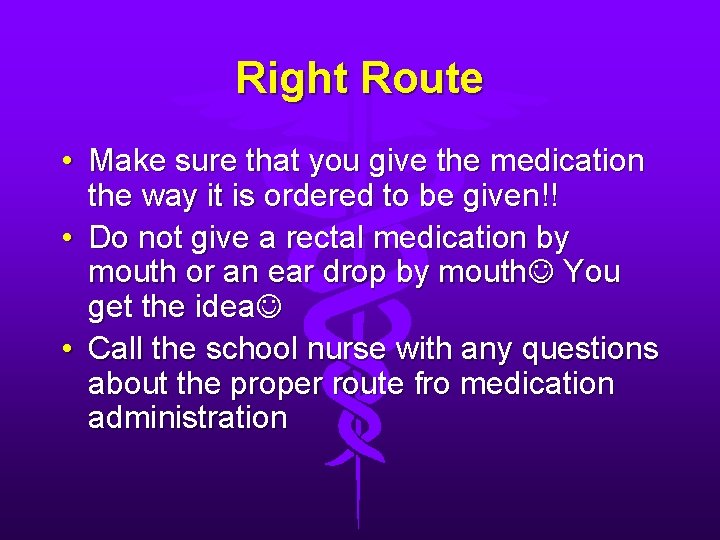 Right Route

• Make sure that you give the medication the way it is ordered to be given!!
• Do not give a rectal medication by mouth or an ear drop by mouth☺ You get the idea☺
• Call the school nurse with any questions about the proper route fro medication administration